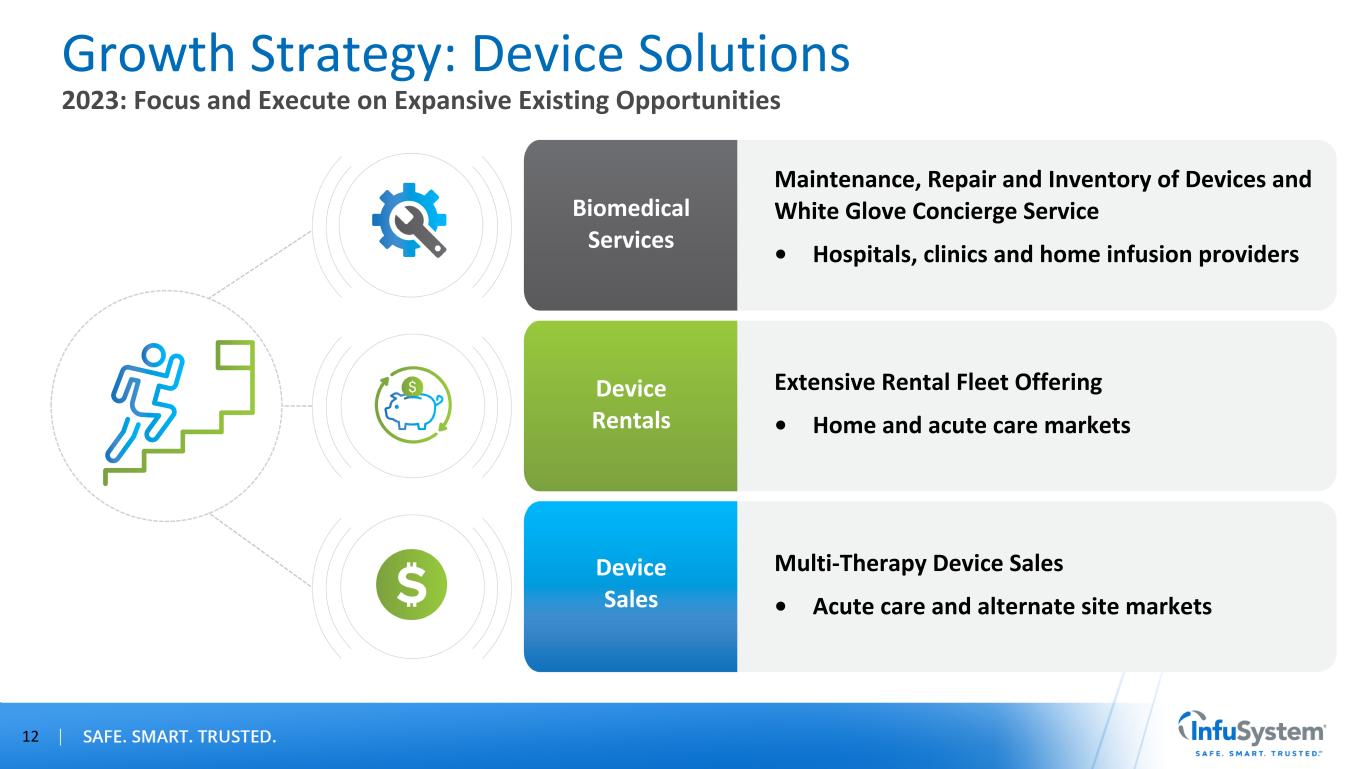 Growth Strategy: Device Solutions
2023: Focus and Execute on Expansive Existing Opportunities

Biomedical Services

Maintenance, Repair and Inventory of Devices and White Glove Concierge Service

• Hospitals, clinics and home infusion providers

$

Device Rentals

Extensive Rental Fleet Offering

• Home and acute care markets

$

Device Sales

Multi-Therapy Device Sales

• Acute care and alternate site markets

12 | SAFE. SMART. TRUSTED.

InfuSystem
SAFE. SMART. TRUSTED.